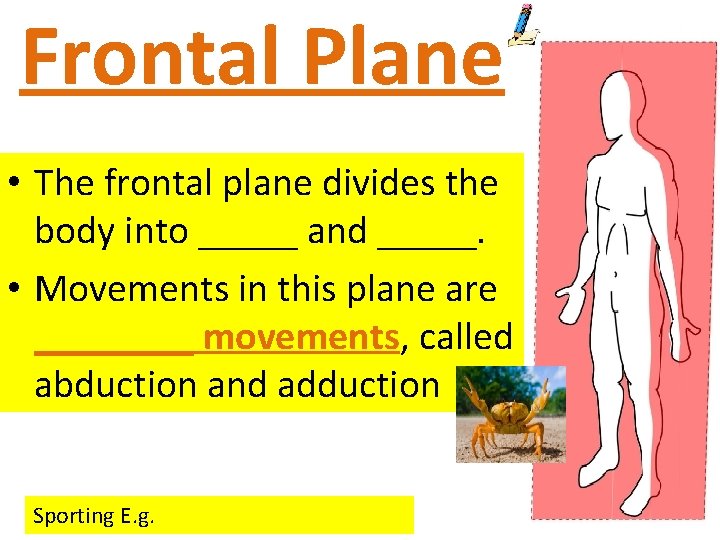 Frontal Plane

• The frontal plane divides the body into _____ and _____.

• Movements in this plane are ________movements, called abduction and adduction

Sporting E.g.